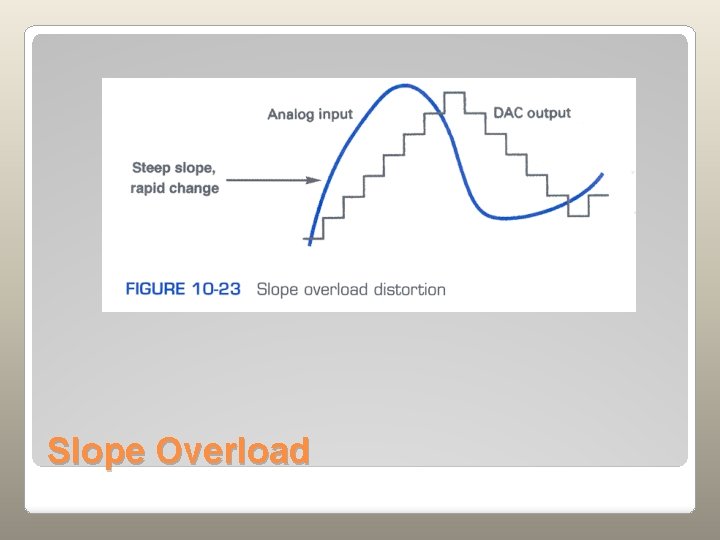 Analog input

DAC output

Steep slope, rapid change

FIGURE 10-23 Slope overload distortion

Slope Overload